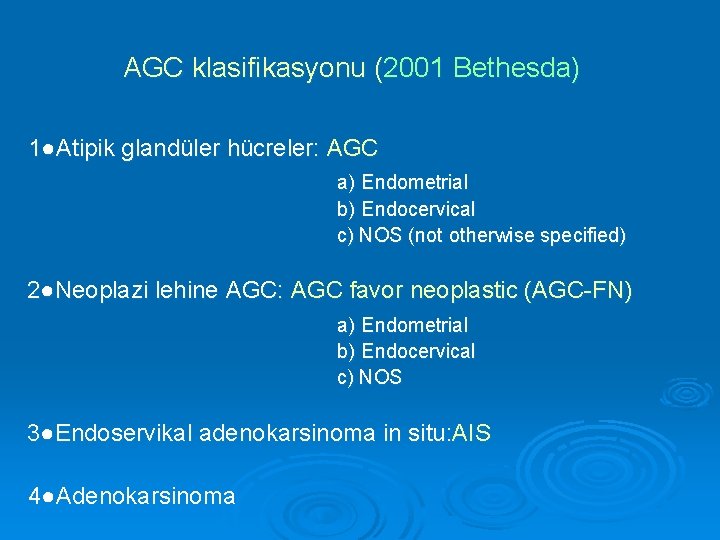 AGC klasifikasyonu (2001 Bethesda)

1●Atipik glandüler hücreler: AGC

a) Endometrial
b) Endocervical
c) NOS (not otherwise specified)

2●Neoplazi lehine AGC: AGC favor neoplastic (AGC-FN)

a) Endometrial
b) Endocervical
c) NOS

3●Endoservikal adenokarsinoma in situ:AIS

4●Adenokarsinoma